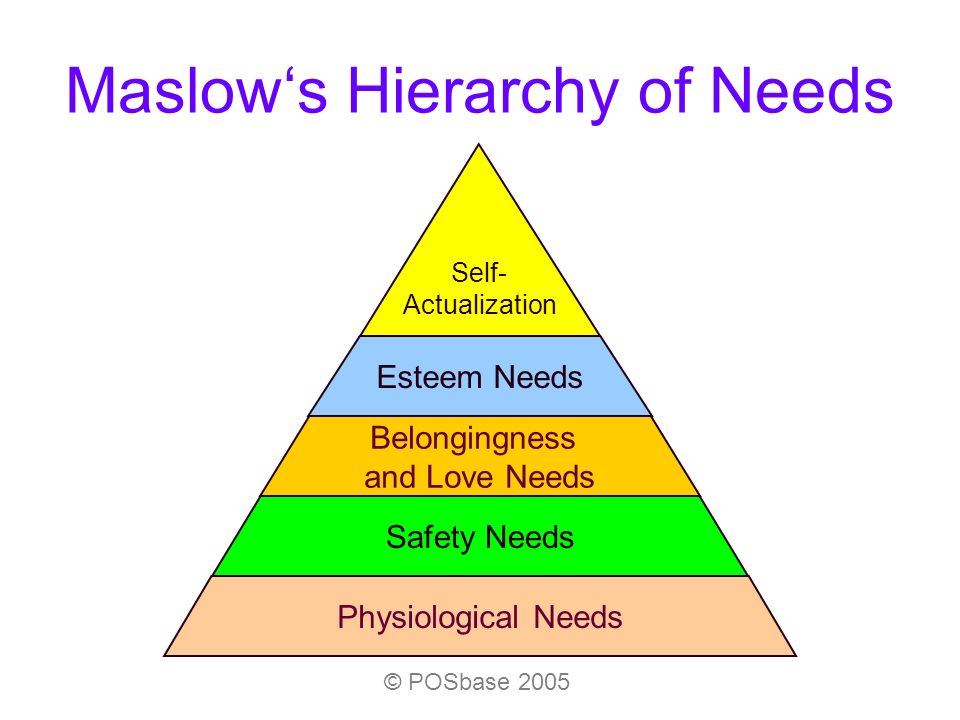 Maslow‘s Hierarchy of Needs

Self-Actualization

Esteem Needs

Belongingness and Love Needs

Safety Needs

Physiological Needs

© POSbase 2005